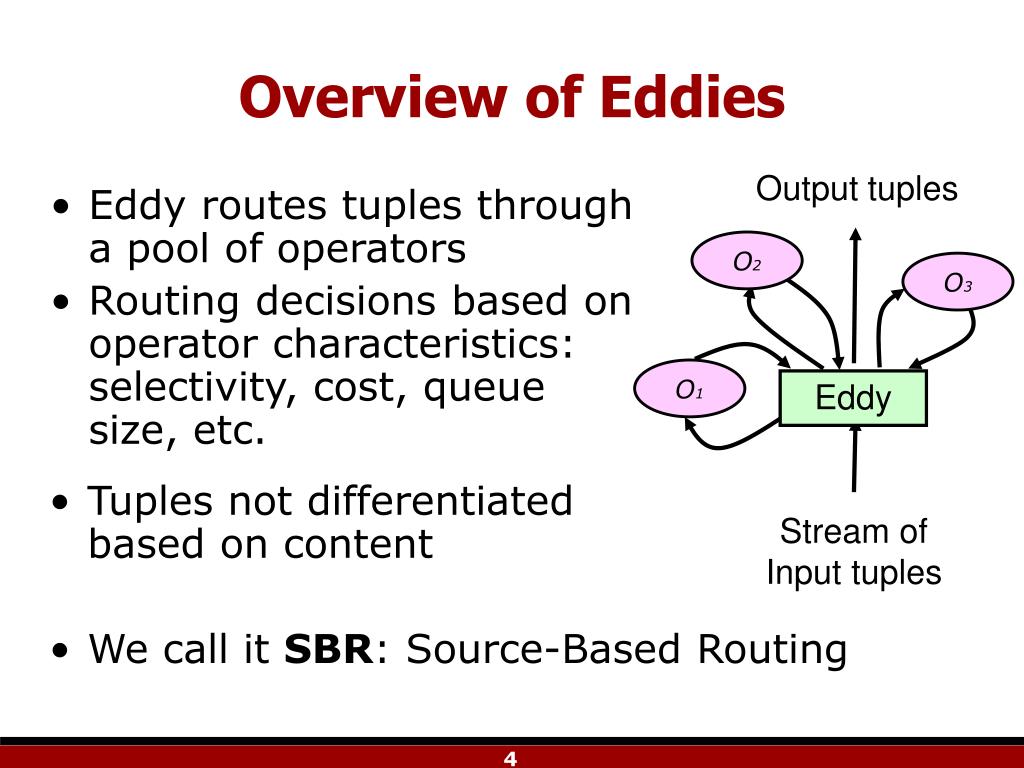 Overview of Eddies

• Eddy routes tuples through a pool of operators
• Routing decisions based on operator characteristics: selectivity, cost, queue size, etc.

• Tuples not differentiated based on content

• We call it **SBR**: Source-Based Routing

Output tuples

$O_2$

$O_3$

$O_1$

Eddy

Stream of Input tuples

4